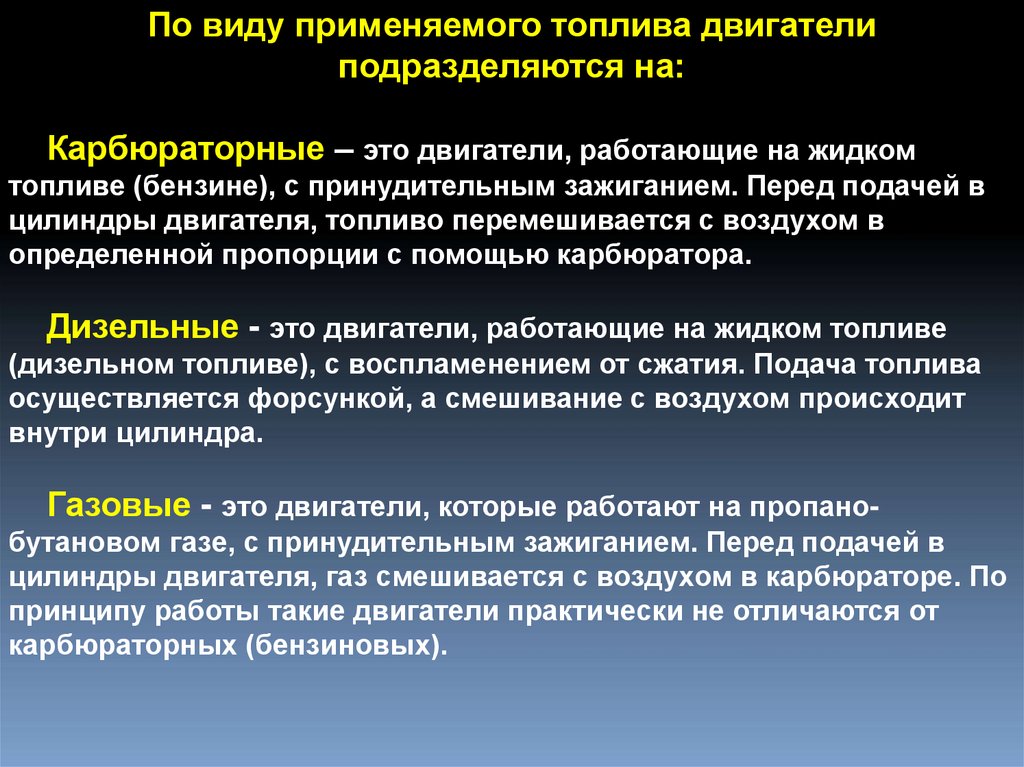 По виду применяемого топлива двигатели подразделяются на:

Карбюраторные – это двигатели, работающие на жидком топливе (бензине), с принудительным зажиганием. Перед подачей в цилиндры двигателя, топливо перемешивается с воздухом в определенной пропорции с помощью карбюратора.

Дизельные - это двигатели, работающие на жидком топливе (дизельном топливе), с воспламенением от сжатия. Подача топлива осуществляется форсункой, а смешивание с воздухом происходит внутри цилиндра.

Газовые - это двигатели, которые работают на пропано-бутановом газе, с принудительным зажиганием. Перед подачей в цилиндры двигателя, газ смешивается с воздухом в карбюраторе. По принципу работы такие двигатели практически не отличаются от карбюраторных (бензиновых).